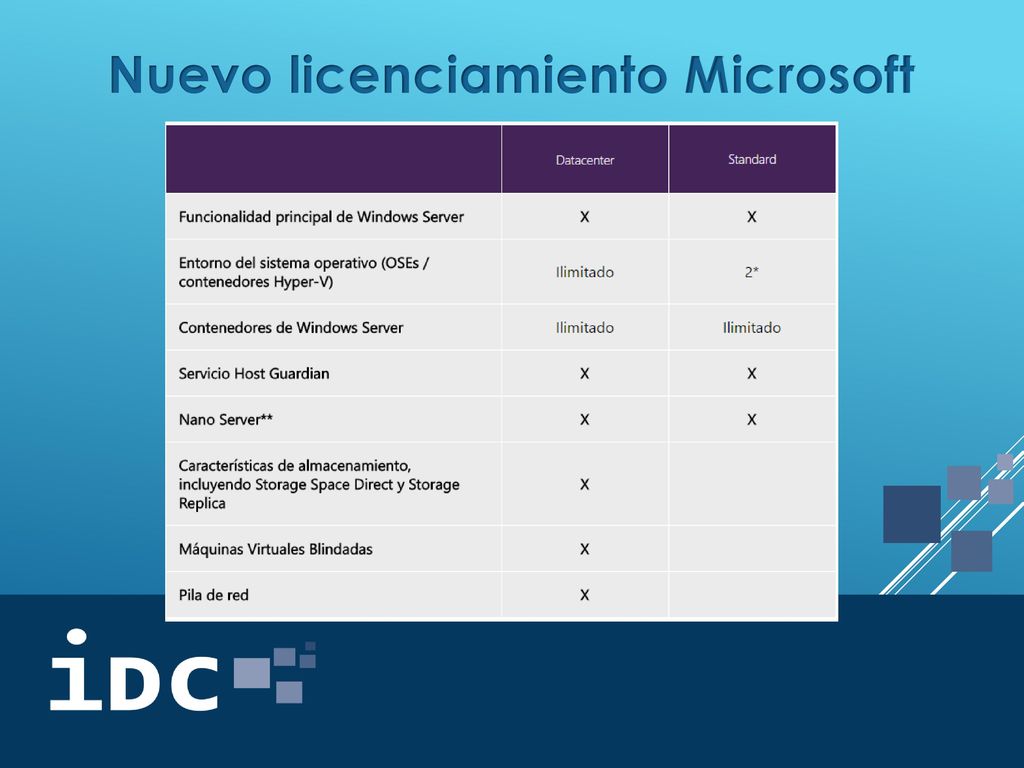 Nuevo licenciamiento Microsoft

| | Datacenter | Standard |
|---|---|---|
| Funcionalidad principal de Windows Server | X | X |
| Entorno del sistema operativo (OSEs / contenedores Hyper-V) | Ilimitado | 2* |
| Contenedores de Windows Server | Ilimitado | Ilimitado |
| Servicio Host Guardian | X | X |
| Nano Server** | X | X |
| Características de almacenamiento, incluyendo Storage Space Direct y Storage Replica | X | |
| Máquinas Virtuales Blindadas | X | |
| Pila de red | X | |

iDC